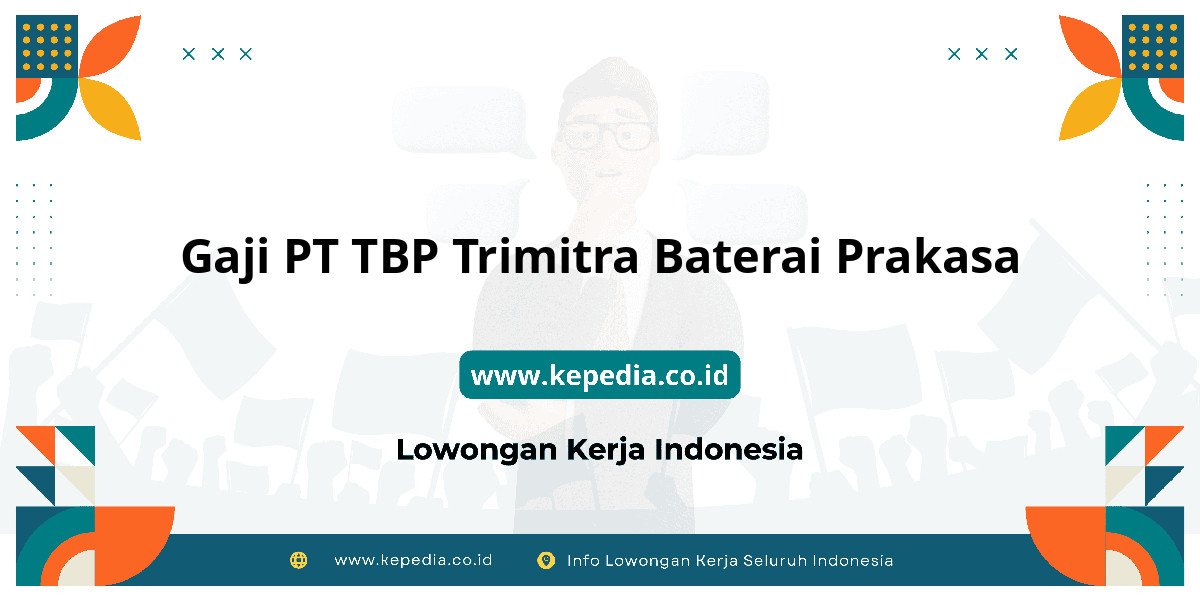 Gaji PT TBP Trimitra Baterai Prakasa

www.kepedia.co.id

Lowongan Kerja Indonesia

www.kepedia.co.id Info Lowongan Kerja Seluruh Indonesia